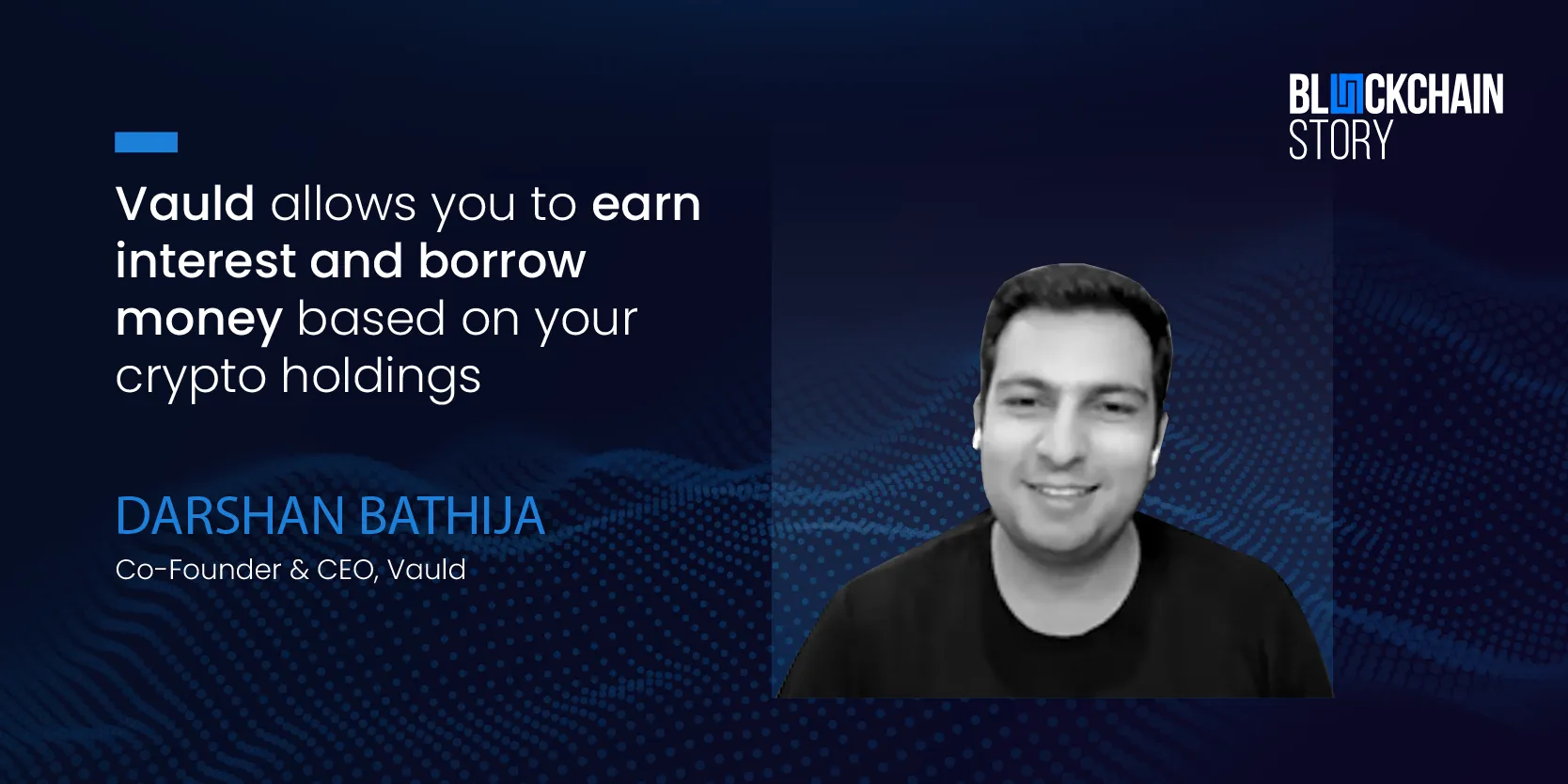 BLOCKCHAIN STORY

Vauld allows you to earn interest and borrow money based on your crypto holdings

DARSHAN BATHIJA
Co-Founder & CEO, Vauld